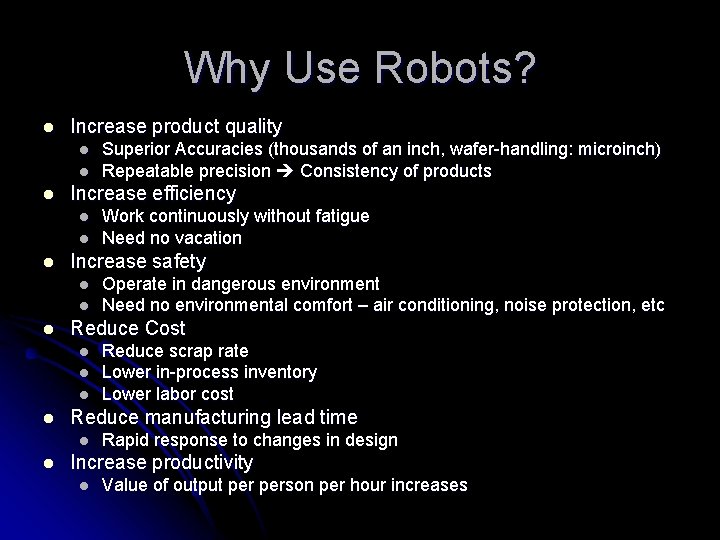 Why Use Robots?

- Increase product quality
  - Superior Accuracies (thousands of an inch, wafer-handling: microinch)
  - Repeatable precision → Consistency of products
- Increase efficiency
  - Work continuously without fatigue
  - Need no vacation
- Increase safety
  - Operate in dangerous environment
  - Need no environmental comfort – air conditioning, noise protection, etc
- Reduce Cost
  - Reduce scrap rate
  - Lower in-process inventory
  - Lower labor cost
- Reduce manufacturing lead time
  - Rapid response to changes in design
- Increase productivity
  - Value of output per person per hour increases